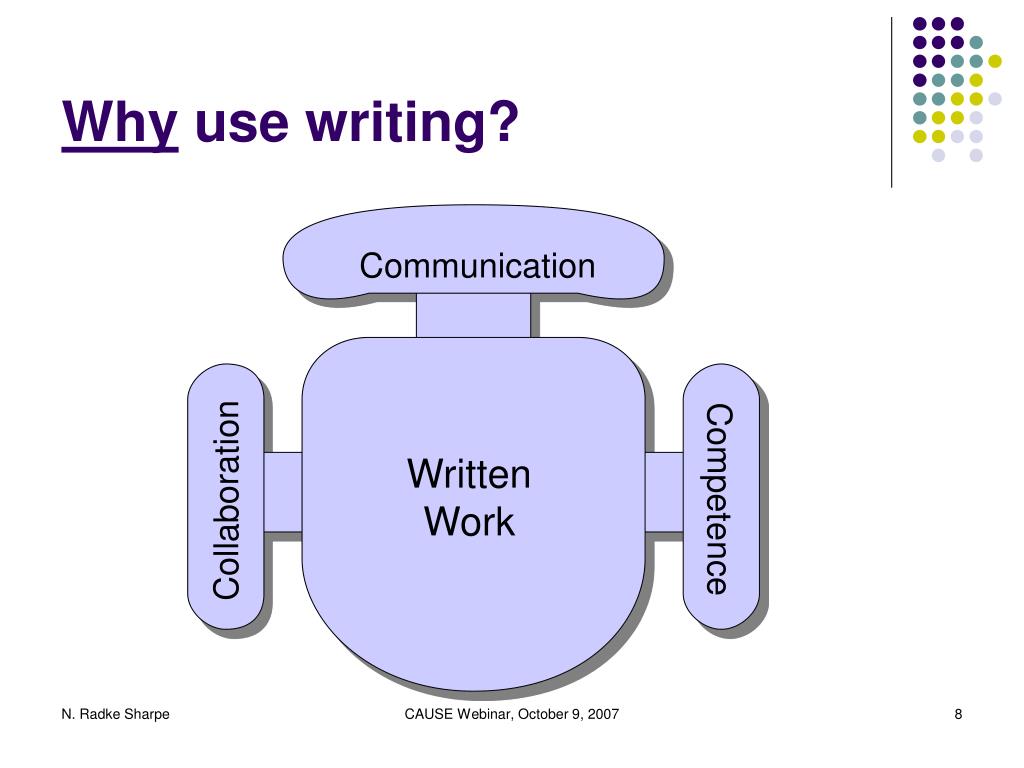 Why use writing?

Communication

Collaboration

Written Work

Competence

N. Radke Sharpe

CAUSE Webinar, October 9, 2007

8